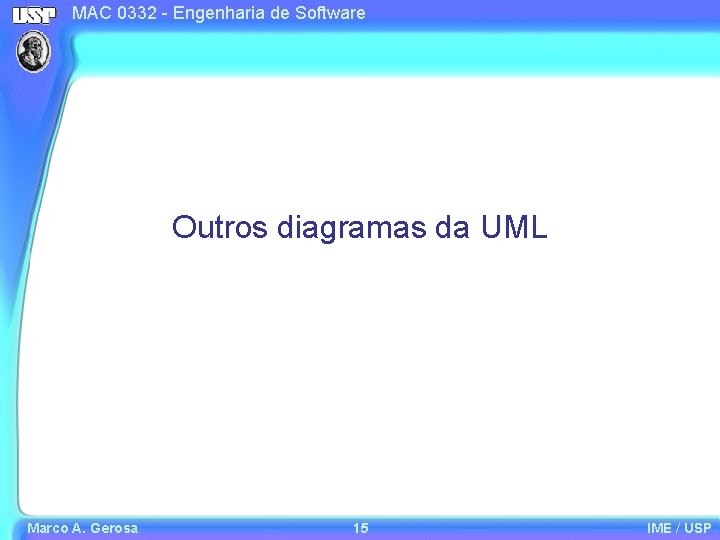 USP MAC 0332 - Engenharia de Software

Outros diagramas da UML

Marco A. Gerosa 15 IME / USP